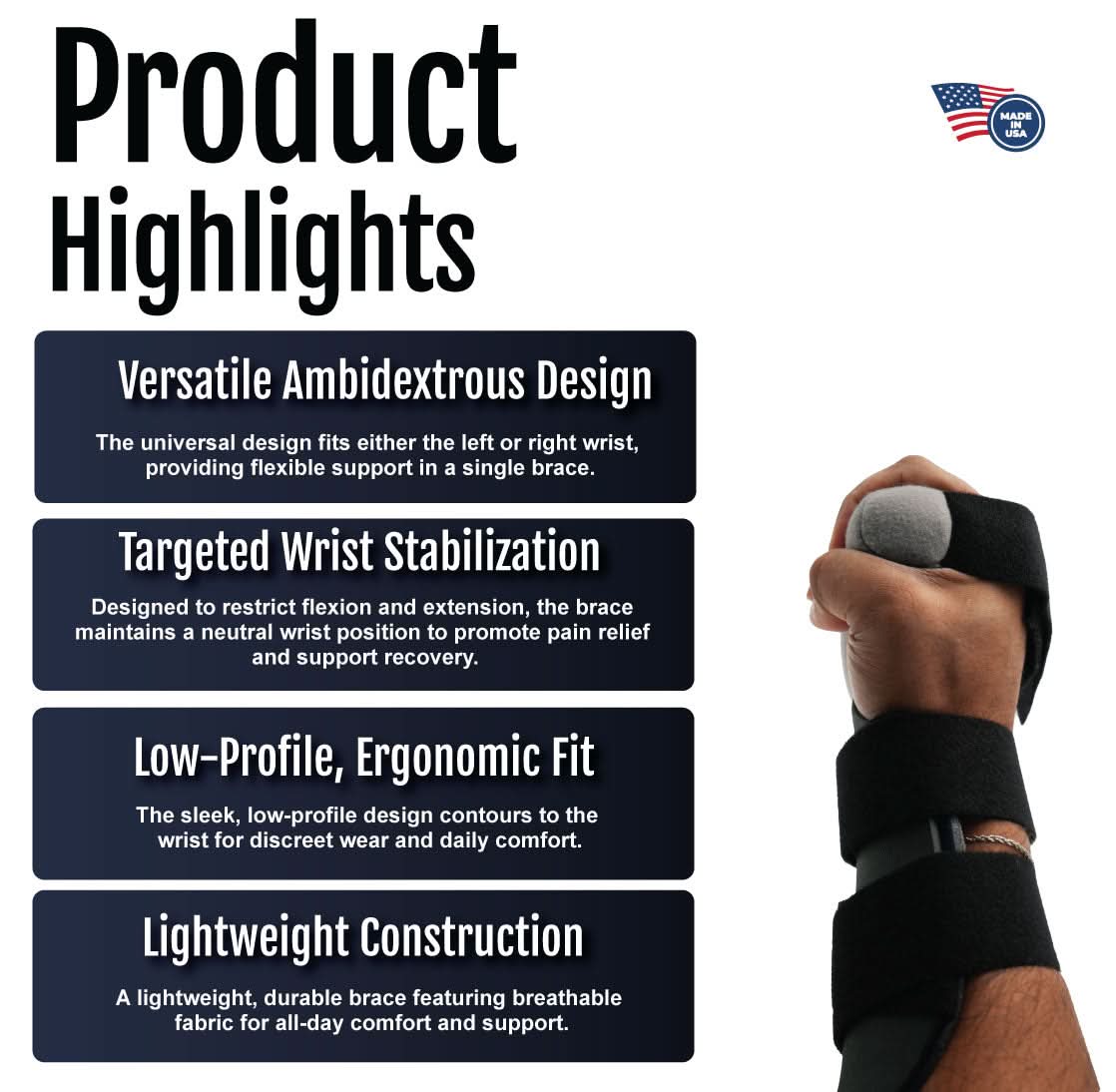 Product Highlights

MADE IN USA

Versatile Ambidextrous Design

The universal design fits either the left or right wrist, providing flexible support in a single brace.

Targeted Wrist Stabilization

Designed to restrict flexion and extension, the brace maintains a neutral wrist position to promote pain relief and support recovery.

Low-Profile, Ergonomic Fit

The sleek, low-profile design contours to the wrist for discreet wear and daily comfort.

Lightweight Construction

A lightweight, durable brace featuring breathable fabric for all-day comfort and support.